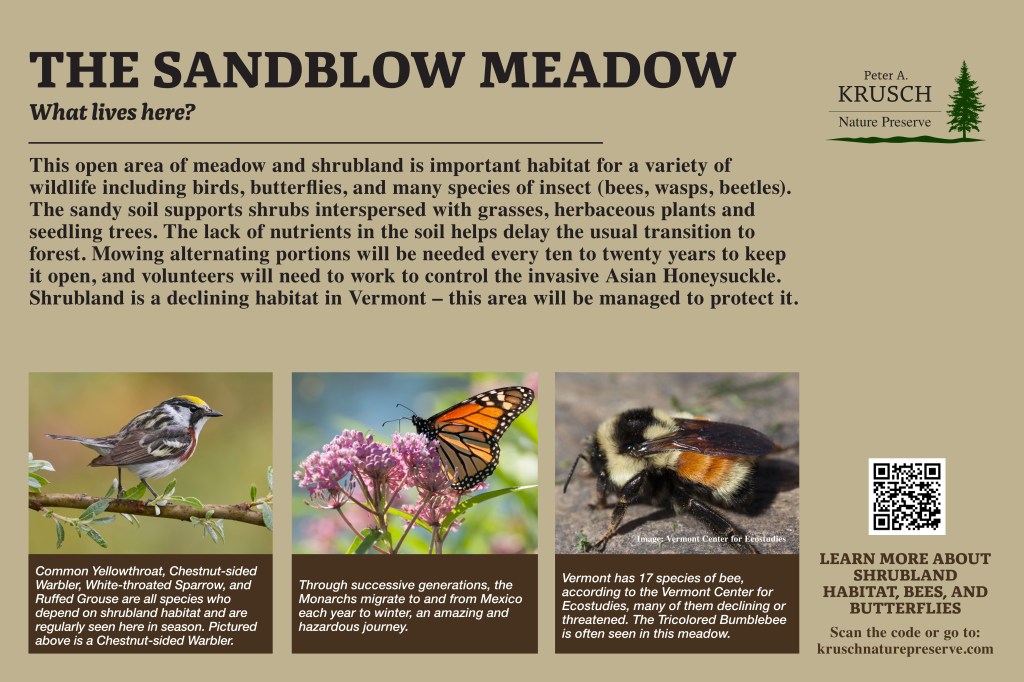 THE SANDBLOW MEADOW
What lives here?

Peter A.
KRUSCH
Nature Preserve

This open area of meadow and shrubland is important habitat for a variety of wildlife including birds, butterflies, and many species of insect (bees, wasps, beetles). The sandy soil supports shrubs interspersed with grasses, herbaceous plants and seedling trees. The lack of nutrients in the soil helps delay the usual transition to forest. Mowing alternating portions will be needed every ten to twenty years to keep it open, and volunteers will need to work to control the invasive Asian Honeysuckle. Shrubland is a declining habitat in Vermont – this area will be managed to protect it.

Common Yellowthroat, Chestnut-sided Warbler, White-throated Sparrow, and Ruffed Grouse are all species who depend on shrubland habitat and are regularly seen here in season. Pictured above is a Chestnut-sided Warbler.

Through successive generations, the Monarchs migrate to and from Mexico each year to winter, an amazing and hazardous journey.

Image: Vermont Center for Ecostudies

Vermont has 17 species of bee, according to the Vermont Center for Ecostudies, many of them declining or threatened. The Tricolored Bumblebee is often seen in this meadow.

LEARN MORE ABOUT SHRUBLAND HABITAT, BEES, AND BUTTERFLIES
Scan the code or go to:
kruschnaturepreserve.com